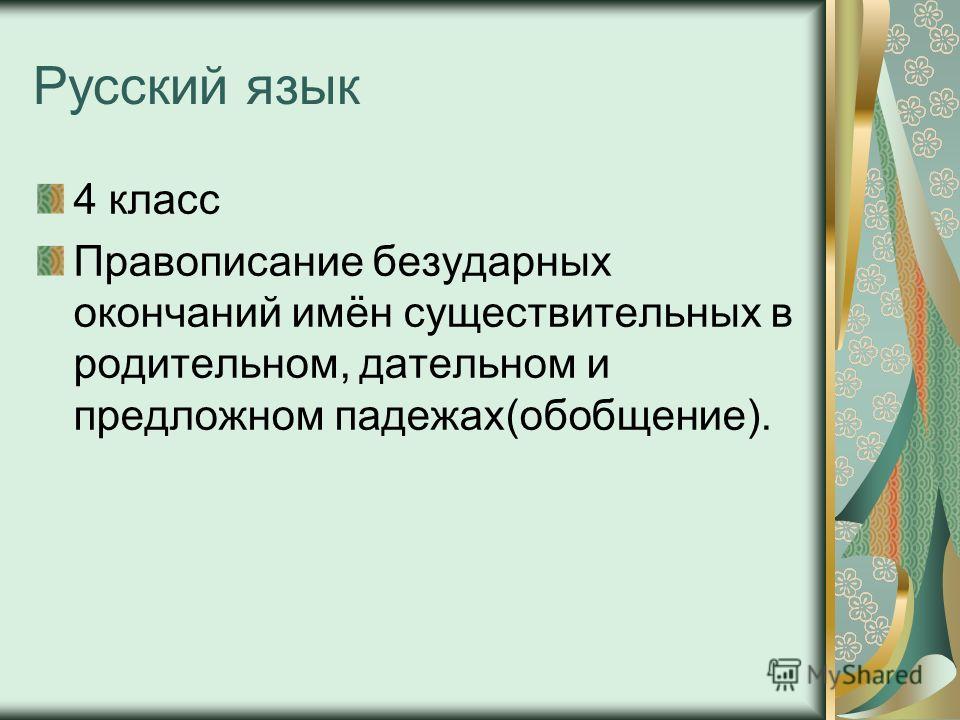 Русский язык

4 класс

Правописание безударных окончаний имён существительных в родительном, дательном и предложном падежах(обобщение).

MyShared